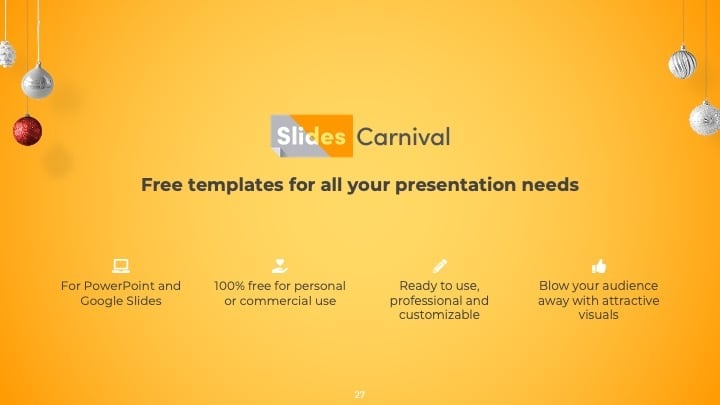 Slides Carnival

Free templates for all your presentation needs

For PowerPoint and Google Slides

100% free for personal or commercial use

Ready to use, professional and customizable

Blow your audience away with attractive visuals

27